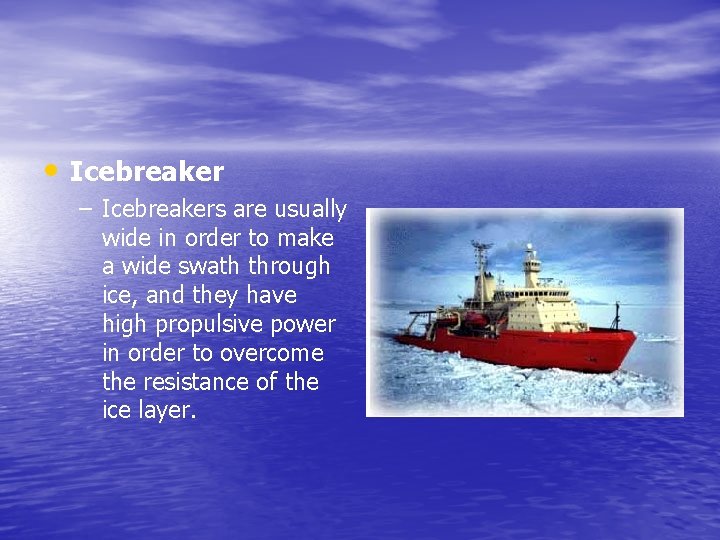 • Icebreaker

– Icebreakers are usually wide in order to make a wide swath through ice, and they have high propulsive power in order to overcome the resistance of the ice layer.